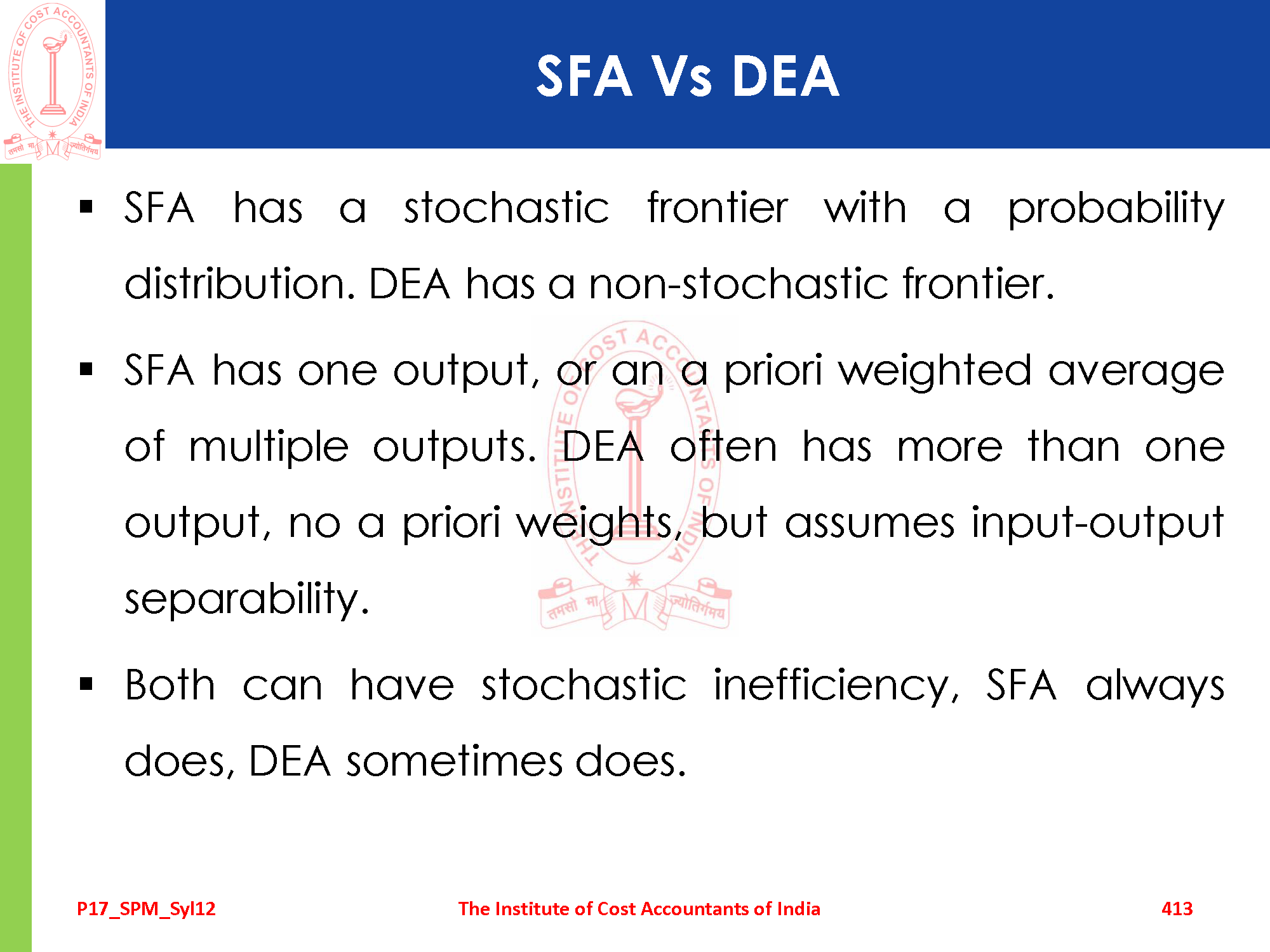 THE INSTITUTE OF COST ACCOUNTANTS OF INDIA
तमसो मा ज्योतिर्गमय

SFA Vs DEA

▪ SFA has a stochastic frontier with a probability distribution. DEA has a non-stochastic frontier.

▪ SFA has one output, or an a priori weighted average of multiple outputs. DEA often has more than one output, no a priori weights, but assumes input-output separability.

▪ Both can have stochastic inefficiency, SFA always does, DEA sometimes does.

THE INSTITUTE OF COST ACCOUNTANTS OF INDIA
तमसो मा ज्योतिर्गमय

P17_SPM_Syl12 The Institute of Cost Accountants of India 413